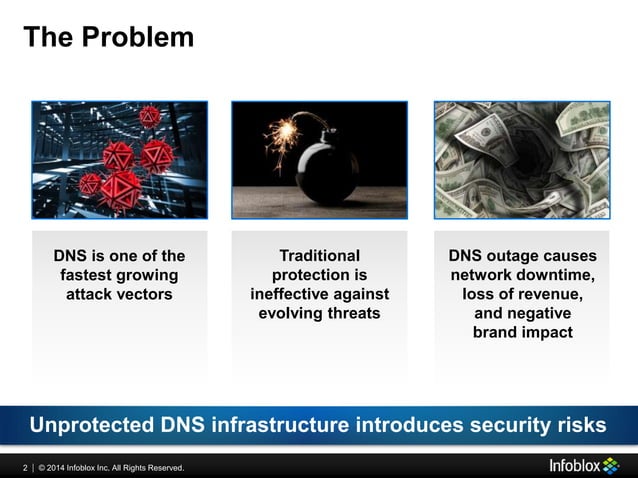 The Problem

DNS is one of the fastest growing attack vectors

Traditional protection is ineffective against evolving threats

DNS outage causes network downtime, loss of revenue, and negative brand impact

Unprotected DNS infrastructure introduces security risks

2 | © 2014 Infoblox Inc. All Rights Reserved.

Infoblox